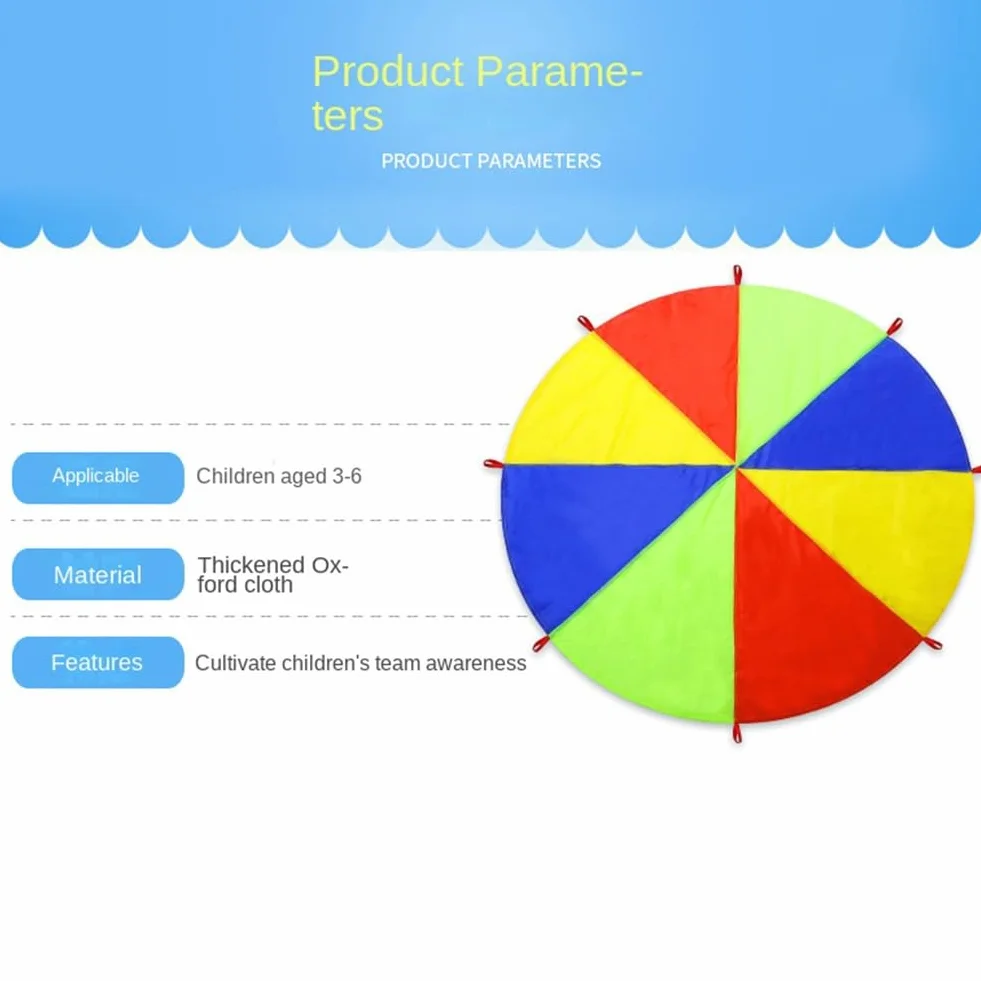 Product Parameters

PRODUCT PARAMETERS

Applicable Children aged 3-6

Material Thickened Oxford cloth

Features Cultivate children's team awareness